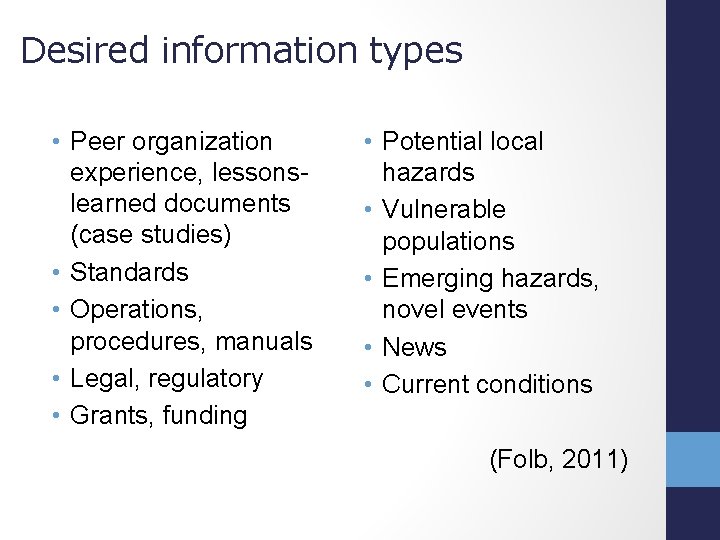 Desired information types

• Peer organization experience, lessons-learned documents (case studies)
• Standards
• Operations, procedures, manuals
• Legal, regulatory
• Grants, funding

• Potential local hazards
• Vulnerable populations
• Emerging hazards, novel events
• News
• Current conditions

(Folb, 2011)